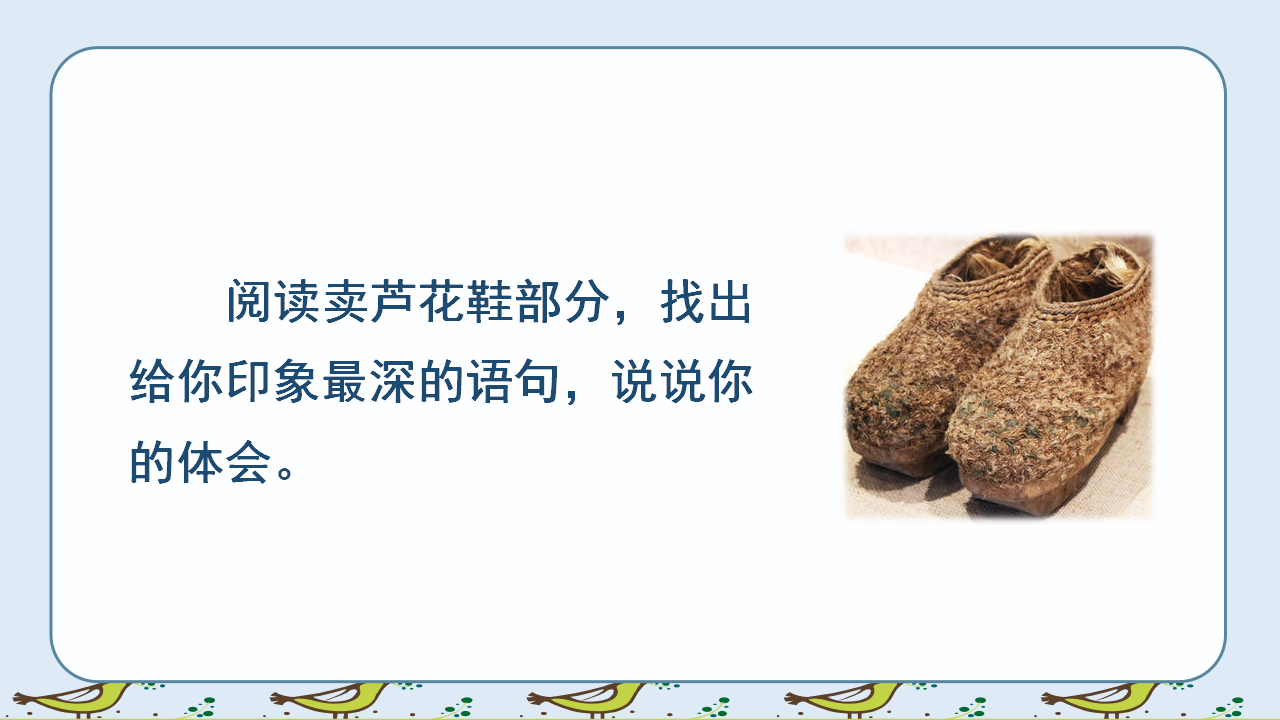 阅读卖芦花鞋部分，找出给你印象最深的语句，说说你的体会。